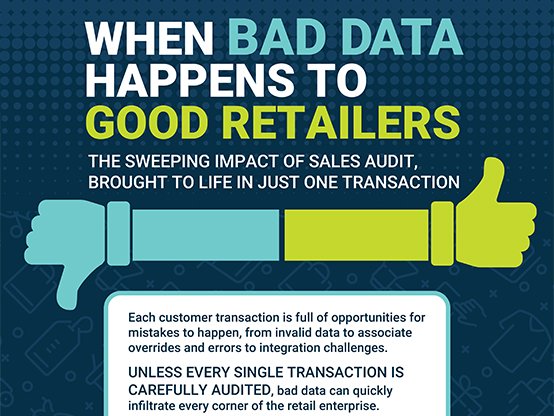 WHEN BAD DATA HAPPENS TO GOOD RETAILERS

THE SWEEPING IMPACT OF SALES AUDIT, BROUGHT TO LIFE IN JUST ONE TRANSACTION

Each customer transaction is full of opportunities for mistakes to happen, from invalid data to associate overrides and errors to integration challenges.

UNLESS EVERY SINGLE TRANSACTION IS CAREFULLY AUDITED, bad data can quickly infiltrate every corner of the retail enterprise.